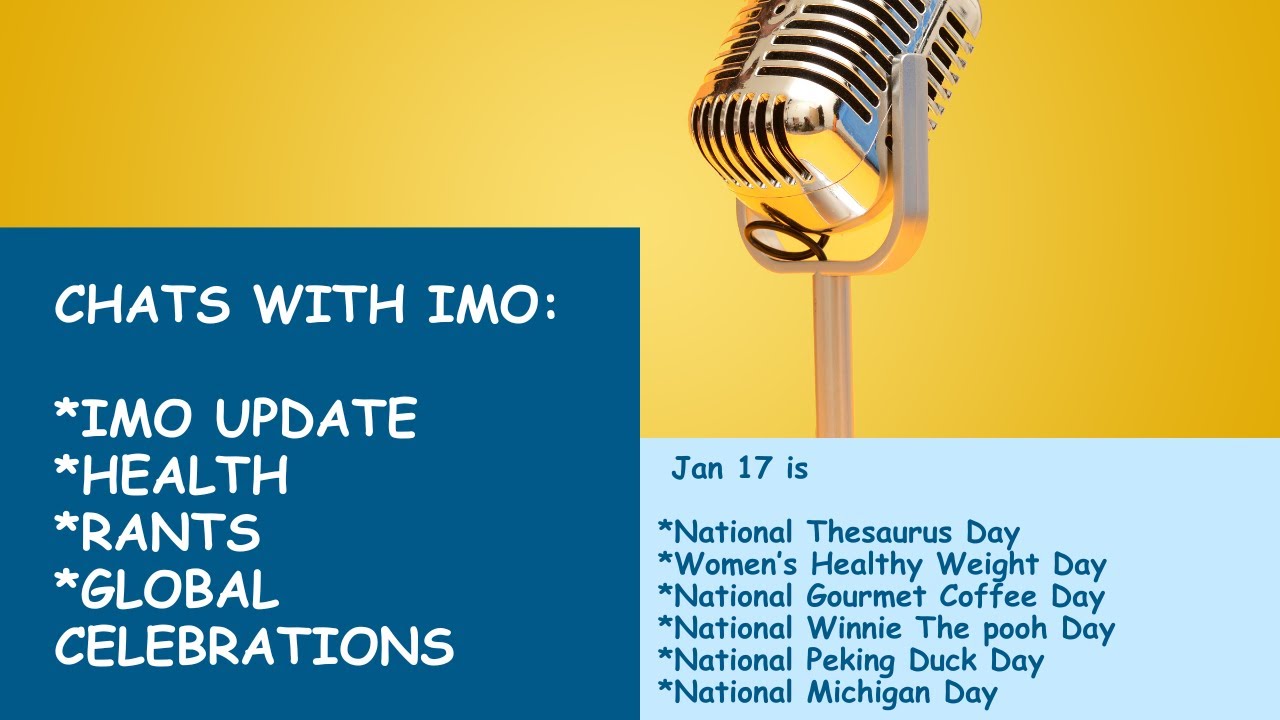 CHATS WITH IMO:

*IMO UPDATE
*HEALTH
*RANTS
*GLOBAL CELEBRATIONS

Jan 17 is

*National Thesaurus Day
*Women's Healthy Weight Day
*National Gourmet Coffee Day
*National Winnie The pooh Day
*National Peking Duck Day
*National Michigan Day